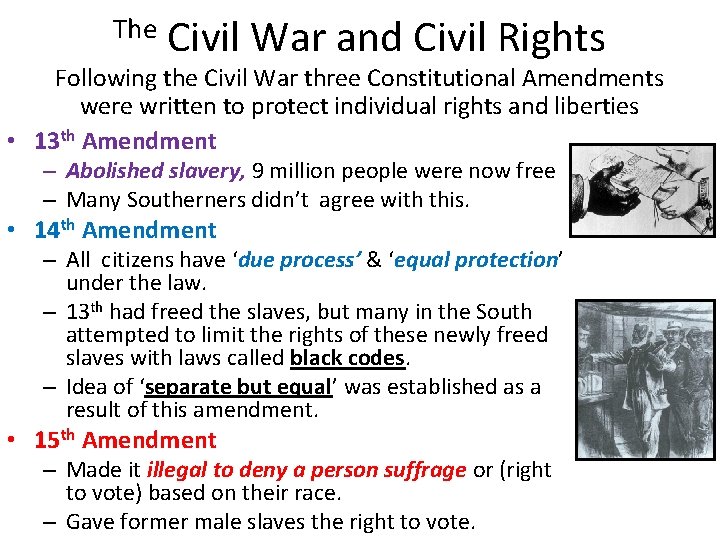 The Civil War and Civil Rights

Following the Civil War three Constitutional Amendments were written to protect individual rights and liberties

• 13th Amendment
– Abolished slavery, 9 million people were now free
– Many Southerners didn't agree with this.

• 14th Amendment
– All citizens have 'due process' & 'equal protection' under the law.
– 13th had freed the slaves, but many in the South attempted to limit the rights of these newly freed slaves with laws called black codes.
– Idea of 'separate but equal' was established as a result of this amendment.

• 15th Amendment
– Made it illegal to deny a person suffrage or (right to vote) based on their race.
– Gave former male slaves the right to vote.